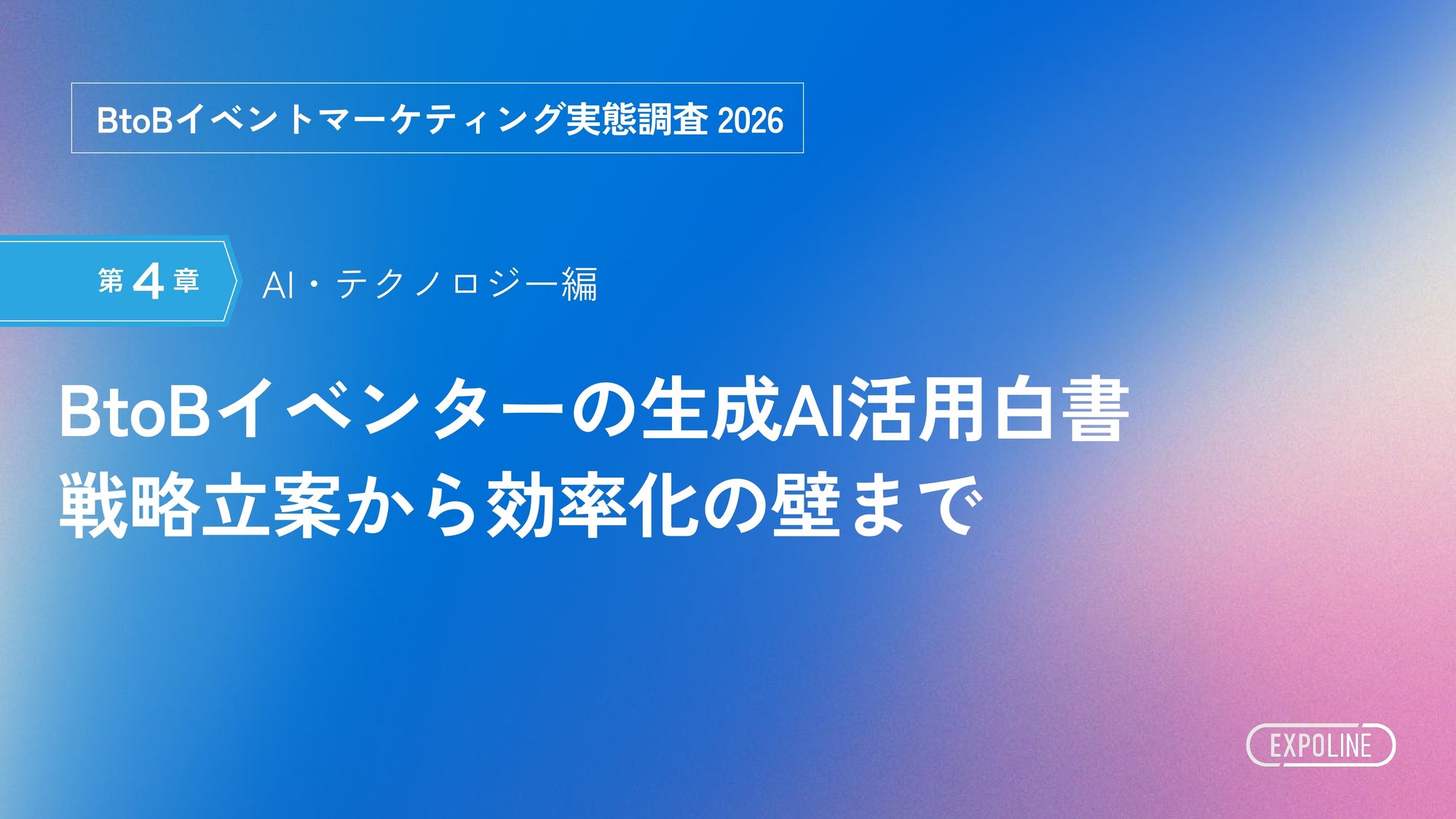 BtoBイベントマーケティング実態調査 2026

第4章

AI・テクノロジー編

BtoBイベンターの生成AI活用白書
戦略立案から効率化の壁まで

EXPOLINE